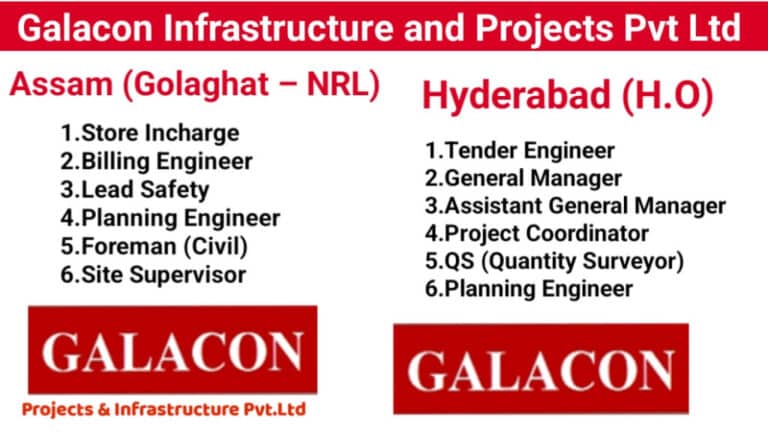 Galacon Infrastructure and Projects Pvt Ltd

Assam (Golaghat – NRL)

1.Store Incharge
2.Billing Engineer
3.Lead Safety
4.Planning Engineer
5.Foreman (Civil)
6.Site Supervisor

GALACON
Projects & Infrastructure Pvt.Ltd

Hyderabad (H.O)

1.Tender Engineer
2.General Manager
3.Assistant General Manager
4.Project Coordinator
5.QS (Quantity Surveyor)
6.Planning Engineer

GALACON